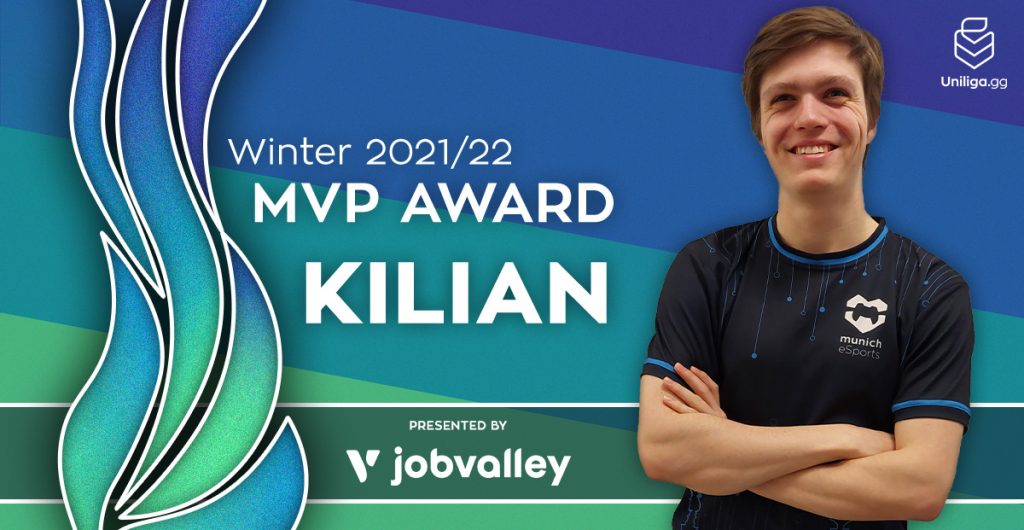 Uniliga.gg

Winter 2021/22
MVP AWARD
KILIAN

munich eSports

PRESENTED BY
jobvalley